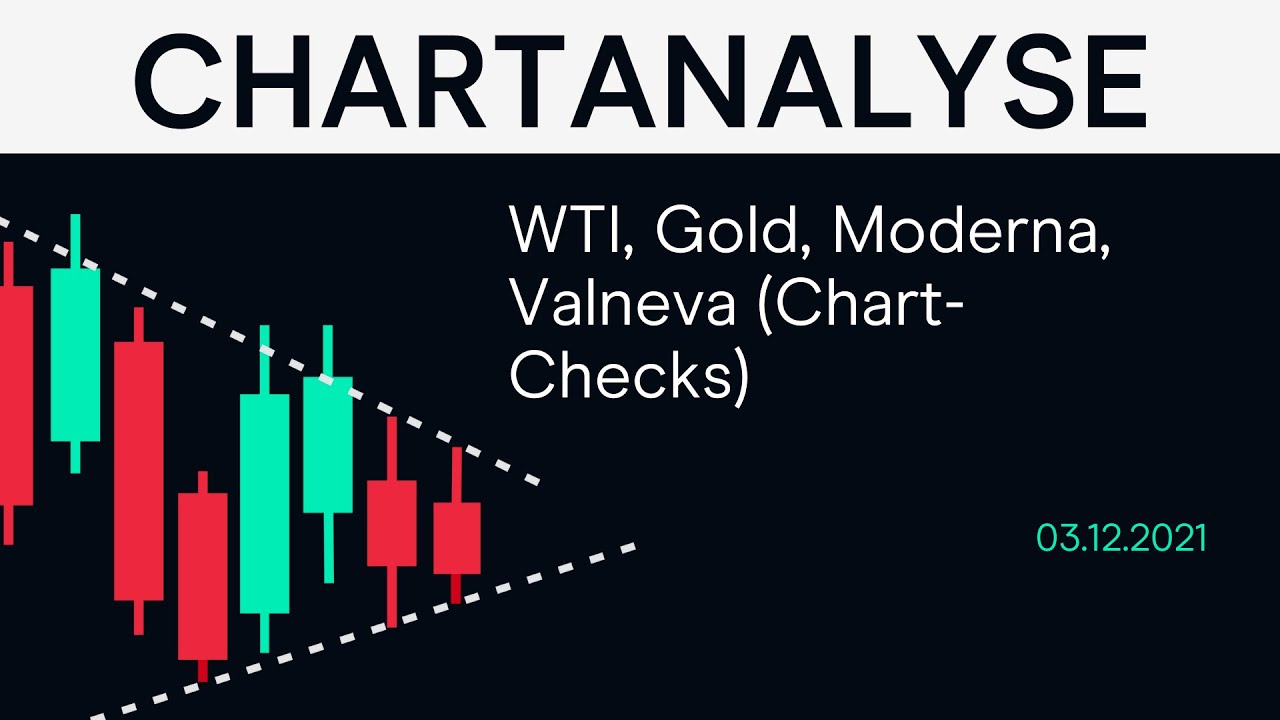 CHARTANALYSE

WTI, Gold, Moderna, Valneva (Chart-Checks)

03.12.2021